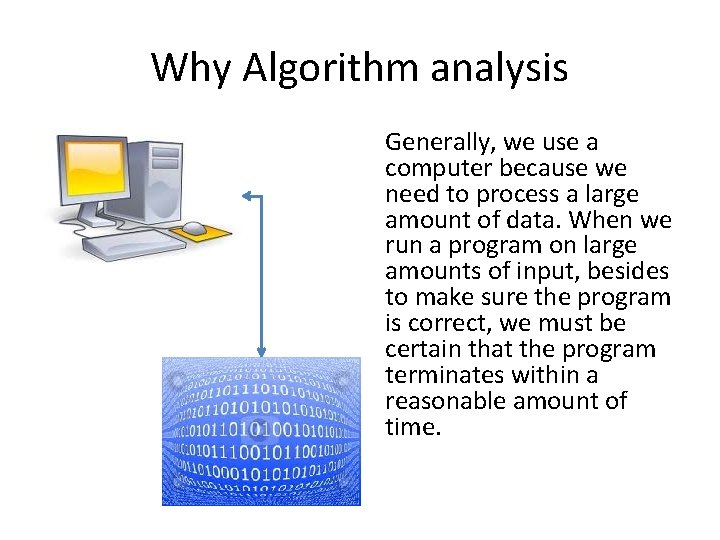 Why Algorithm analysis

Generally, we use a computer because we need to process a large amount of data. When we run a program on large amounts of input, besides to make sure the program is correct, we must be certain that the program terminates within a reasonable amount of time.